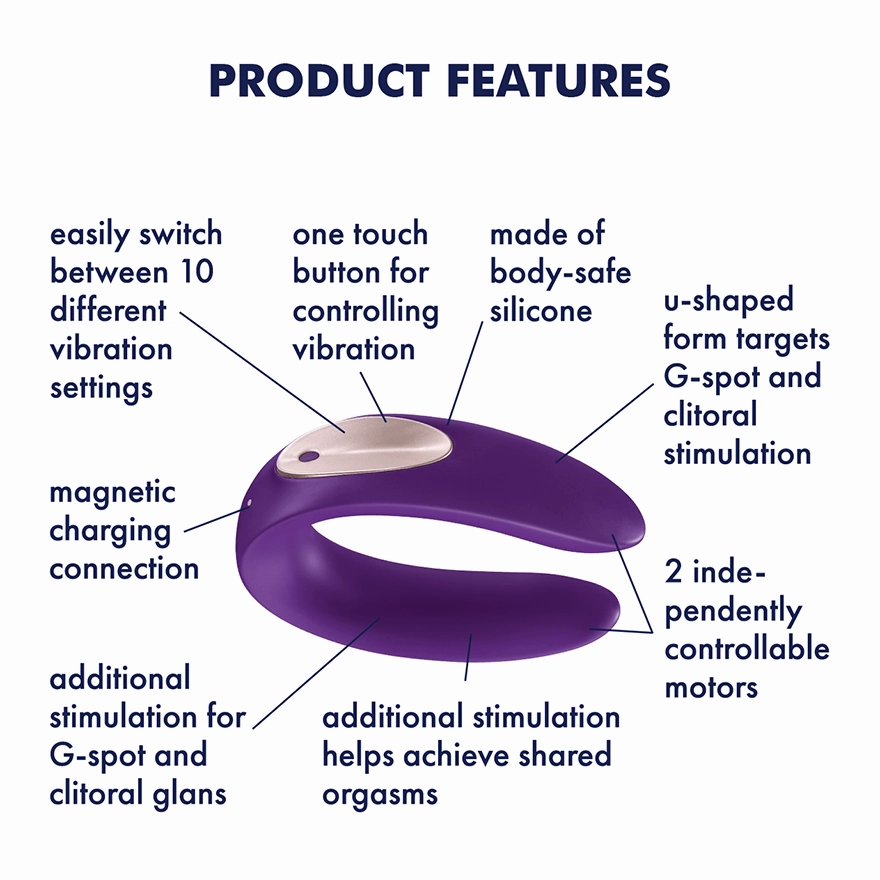 PRODUCT FEATURES

easily switch between 10 different vibration settings

one touch button for controlling vibration

made of body-safe silicone

u-shaped form targets G-spot and clitoral stimulation

magnetic charging connection

2 independently controllable motors

additional stimulation for G-spot and clitoral glans

additional stimulation helps achieve shared orgasms